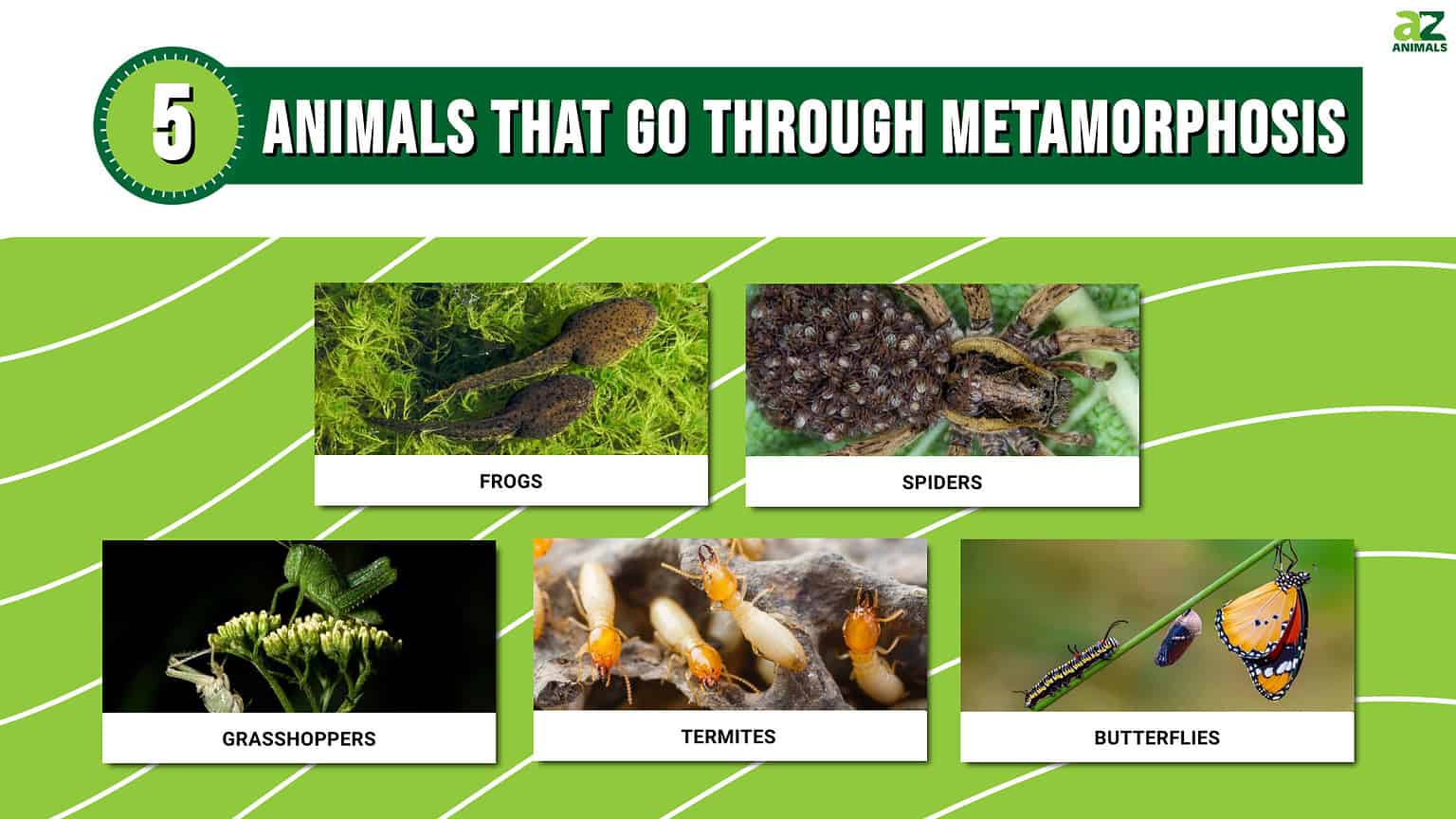 AZ ANIMALS

5 ANIMALS THAT GO THROUGH METAMORPHOSIS

FROGS

SPIDERS

GRASSHOPPERS

TERMITES

BUTTERFLIES